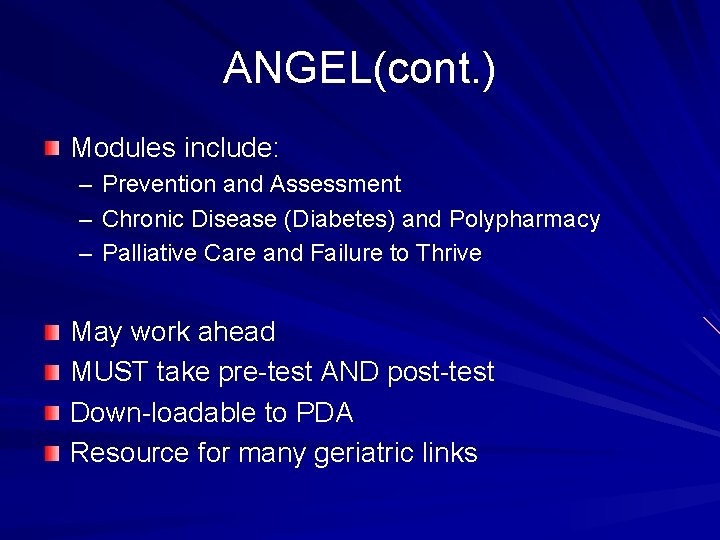 ANGEL(cont.)

Modules include:
– Prevention and Assessment
– Chronic Disease (Diabetes) and Polypharmacy
– Palliative Care and Failure to Thrive

May work ahead
MUST take pre-test AND post-test
Down-loadable to PDA
Resource for many geriatric links